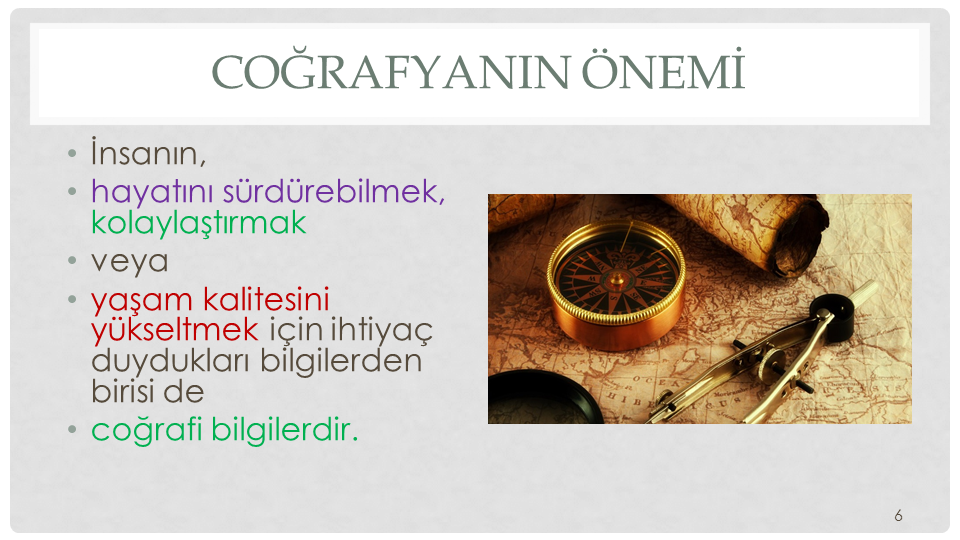 COĞRAFYANIN ÖNEMİ

• İnsanın,
• hayatını sürdürebilmek, kolaylaştırmak
• veya
• yaşam kalitesini yükseltmek için ihtiyaç duydukları bilgilerden birisi de
• coğrafi bilgilerdir.

6